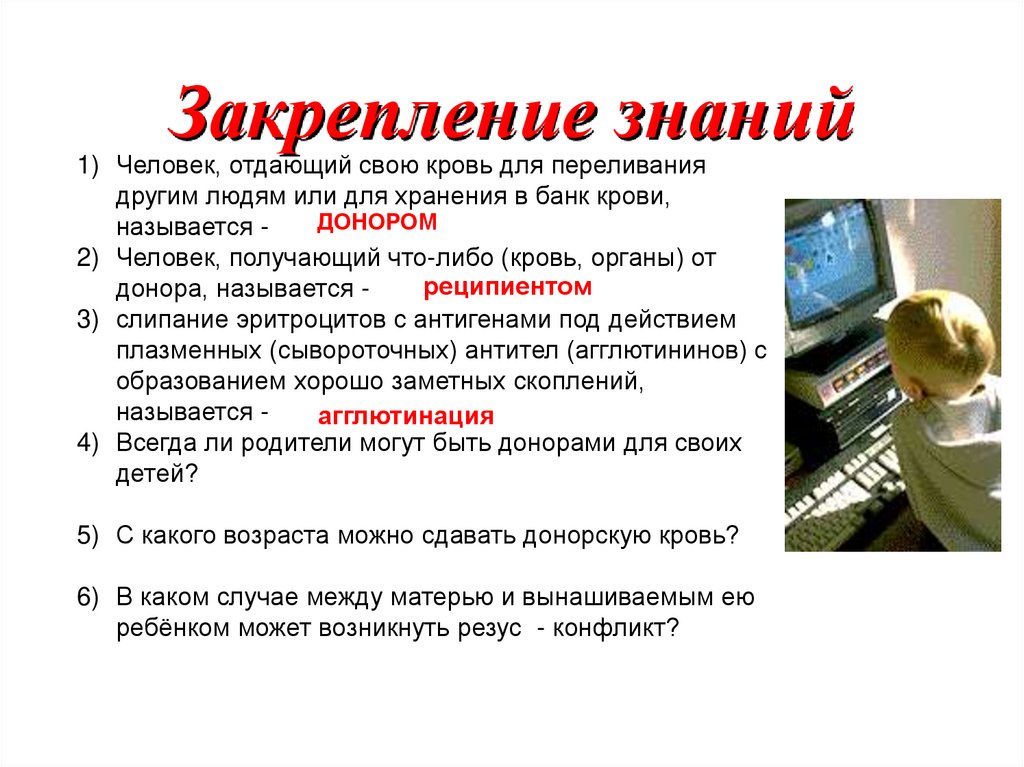 Закрепление знаний

1) Человек, отдающий свою кровь для переливания другим людям или для хранения в банк крови, называется - ДОНОРОМ
2) Человек, получающий что-либо (кровь, органы) от донора, называется - реципиентом
3) слипание эритроцитов с антигенами под действием плазменных (сывороточных) антител (агглютининов) с образованием хорошо заметных скоплений, называется - агглютинация
4) Всегда ли родители могут быть донорами для своих детей?

5) С какого возраста можно сдавать донорскую кровь?

6) В каком случае между матерью и вынашиваемым ею ребёнком может возникнуть резус - конфликт?